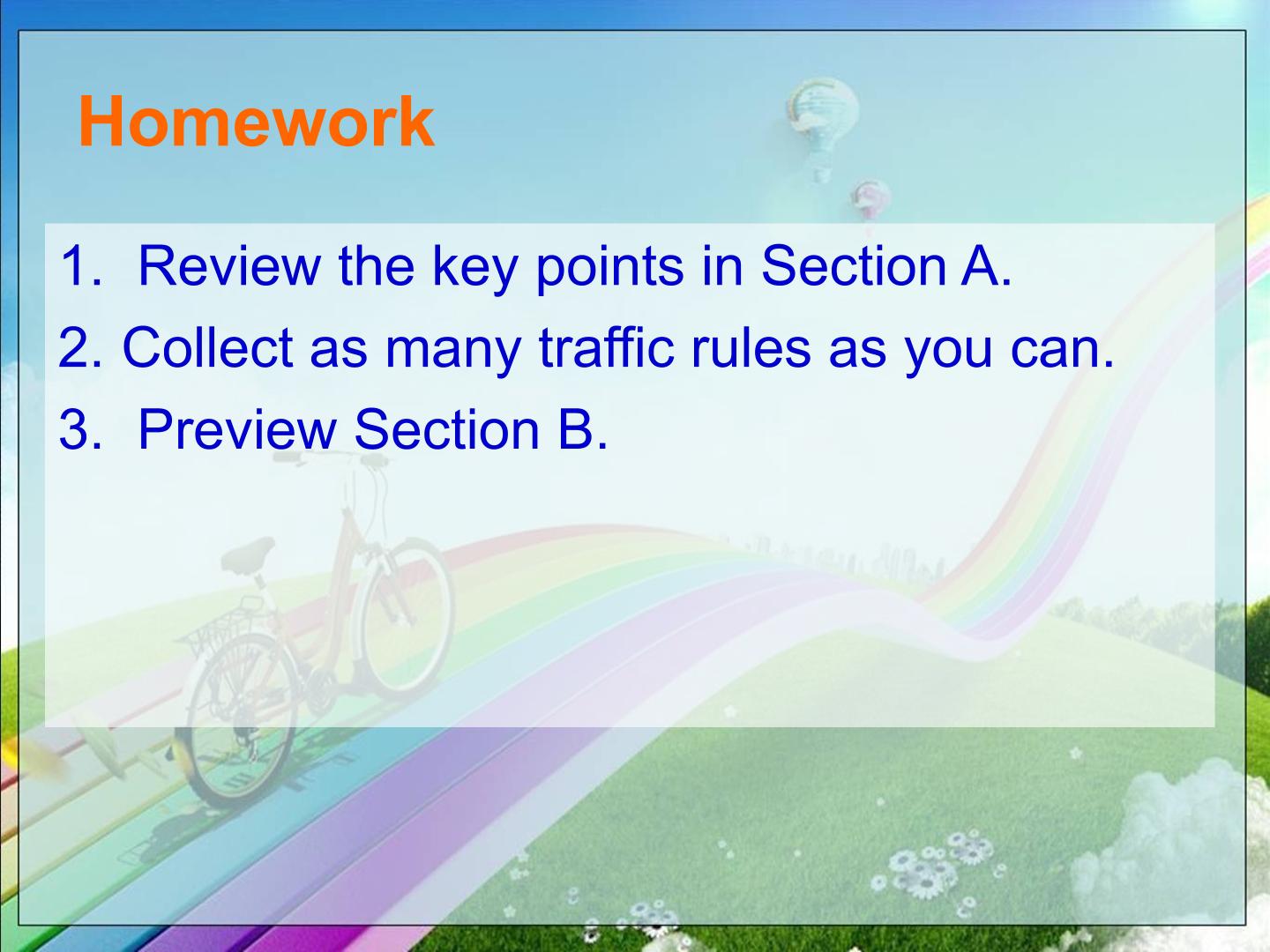 Homework

1. Review the key points in Section A.
2. Collect as many traffic rules as you can.
3. Preview Section B.